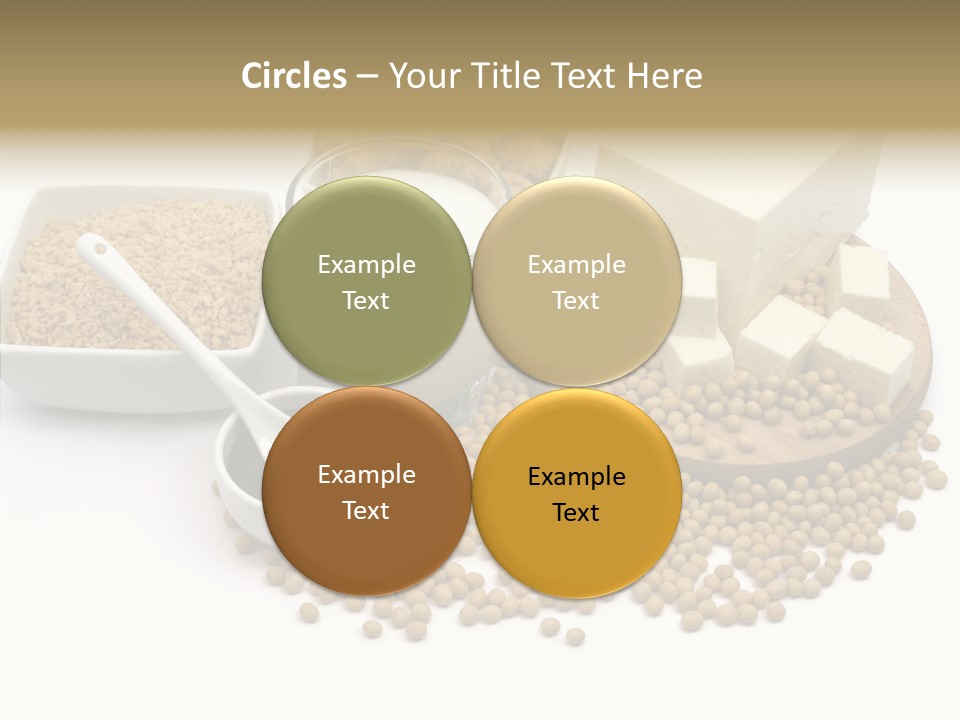 Circles – Your Title Text Here

Example Text

Example Text

Example Text

Example Text